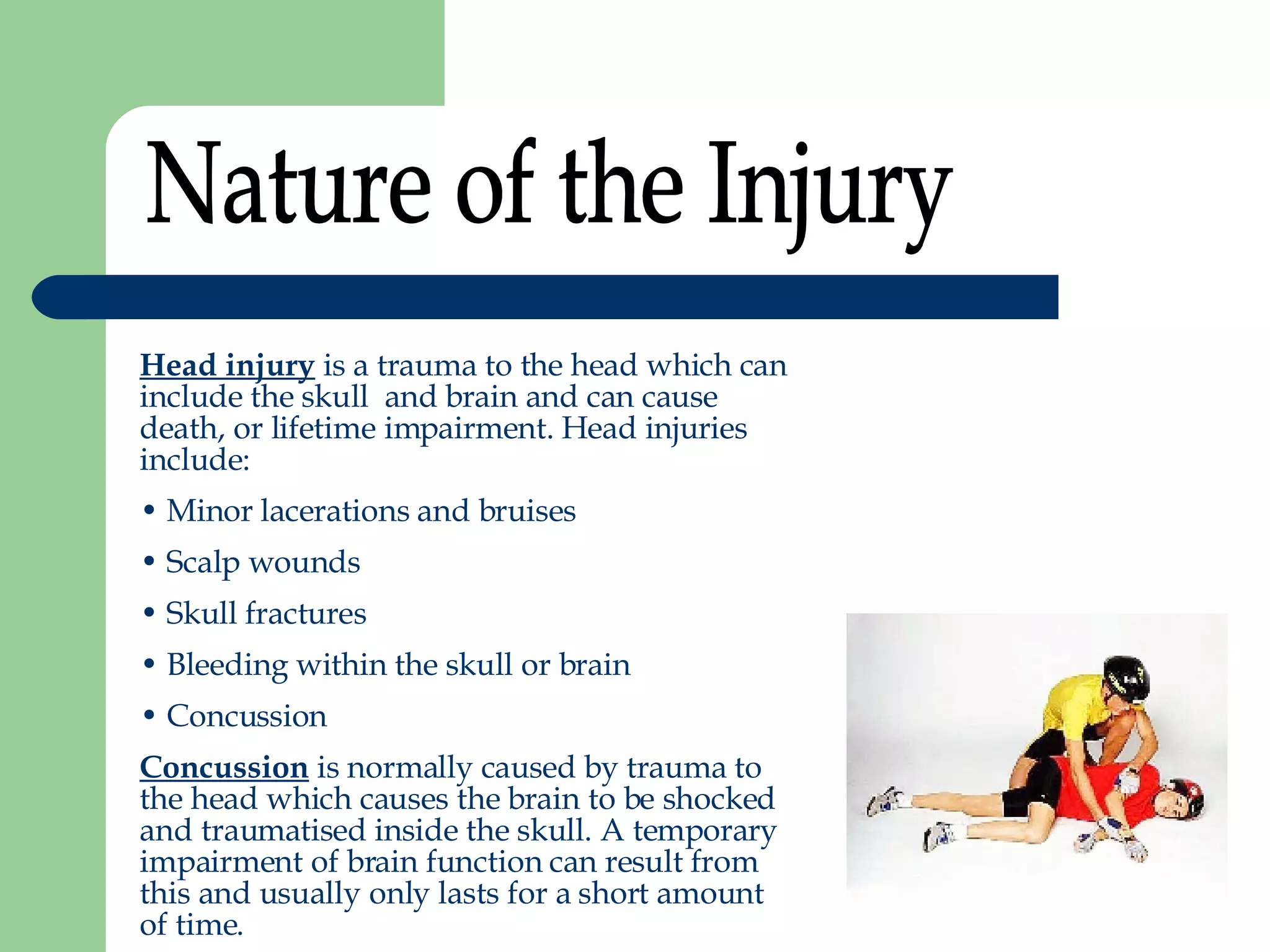 Nature of the Injury

Head injury is a trauma to the head which can include the skull  and brain and can cause death, or lifetime impairment. Head injuries include:

• Minor lacerations and bruises
• Scalp wounds
• Skull fractures
• Bleeding within the skull or brain
• Concussion

Concussion is normally caused by trauma to the head which causes the brain to be shocked and traumatised inside the skull. A temporary impairment of brain function can result from this and usually only lasts for a short amount of time.